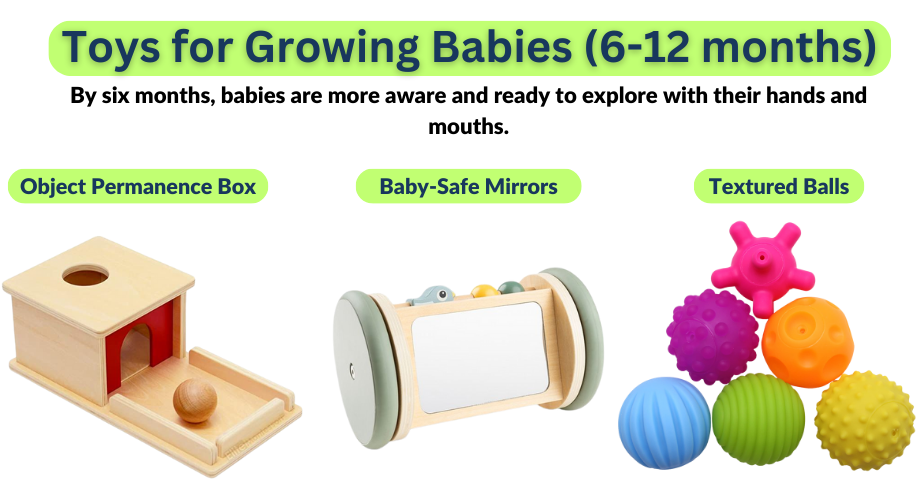 Toys for Growing Babies (6-12 months)

By six months, babies are more aware and ready to explore with their hands and mouths.

Object Permanence Box

Baby-Safe Mirrors

Textured Balls